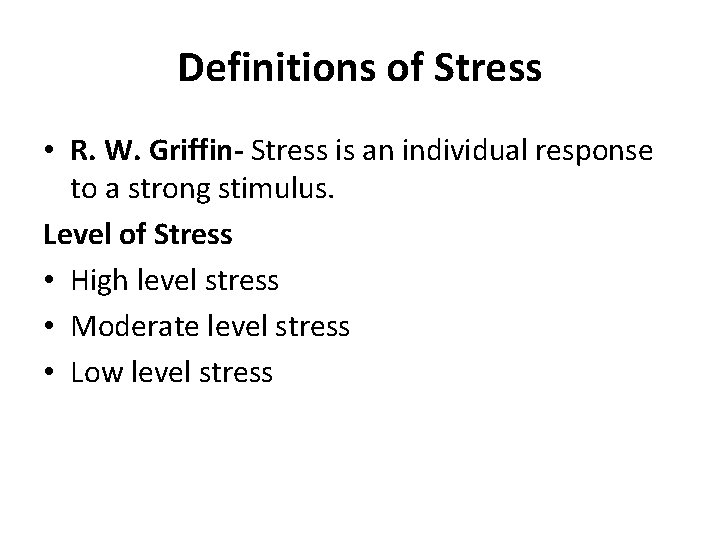 Definitions of Stress

• R. W. Griffin- Stress is an individual response to a strong stimulus.

Level of Stress

• High level stress
• Moderate level stress
• Low level stress